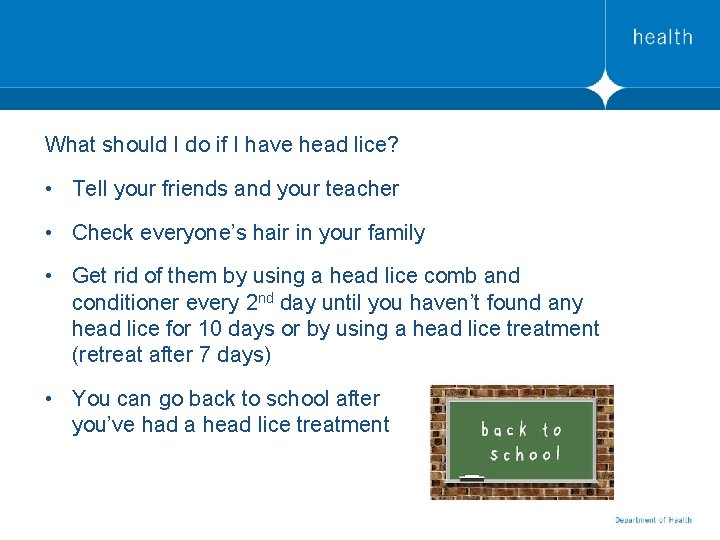 health

What should I do if I have head lice?

• Tell your friends and your teacher

• Check everyone's hair in your family

• Get rid of them by using a head lice comb and conditioner every 2$^{nd}$ day until you haven't found any head lice for 10 days or by using a head lice treatment (retreat after 7 days)

• You can go back to school after you've had a head lice treatment

back to school

Department of Health